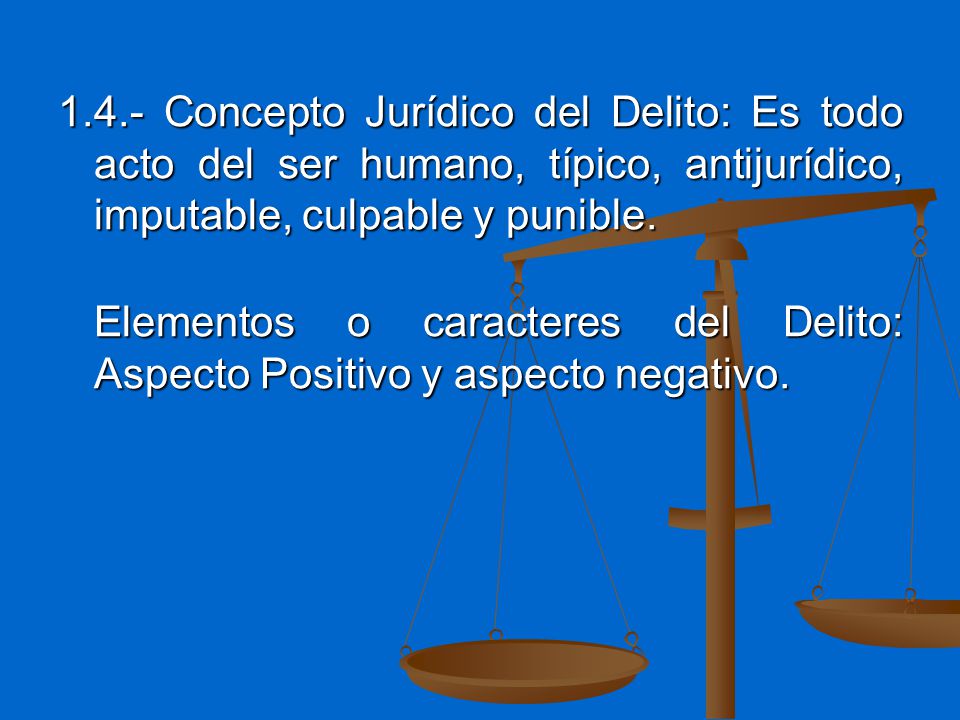 1.4.- Concepto Jurídico del Delito: Es todo acto del ser humano, típico, antijurídico, imputable, culpable y punible.

Elementos o caracteres del Delito: Aspecto Positivo y aspecto negativo.